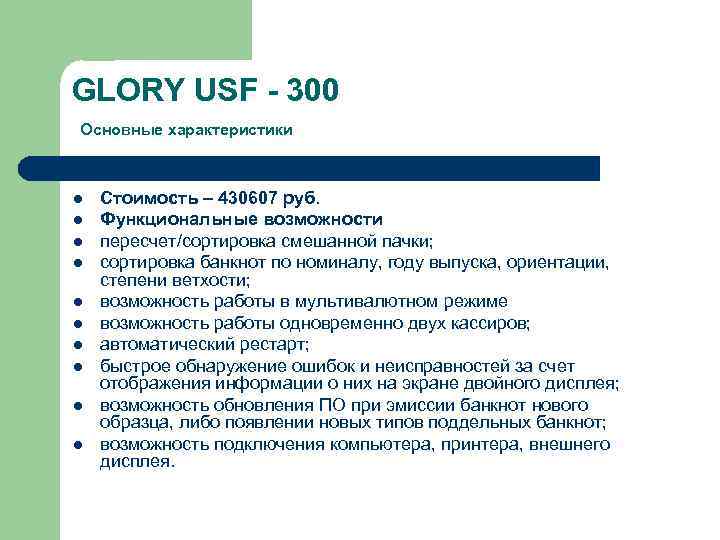 GLORY USF - 300

Основные характеристики

- Стоимость – 430607 руб.
- Функциональные возможности
- пересчет/сортировка смешанной пачки;
- сортировка банкнот по номиналу, году выпуска, ориентации, степени ветхости;
- возможность работы в мультивалютном режиме
- возможность работы одновременно двух кассиров;
- автоматический рестарт;
- быстрое обнаружение ошибок и неисправностей за счет отображения информации о них на экране двойного дисплея;
- возможность обновления ПО при эмиссии банкнот нового образца, либо появлении новых типов поддельных банкнот;
- возможность подключения компьютера, принтера, внешнего дисплея.